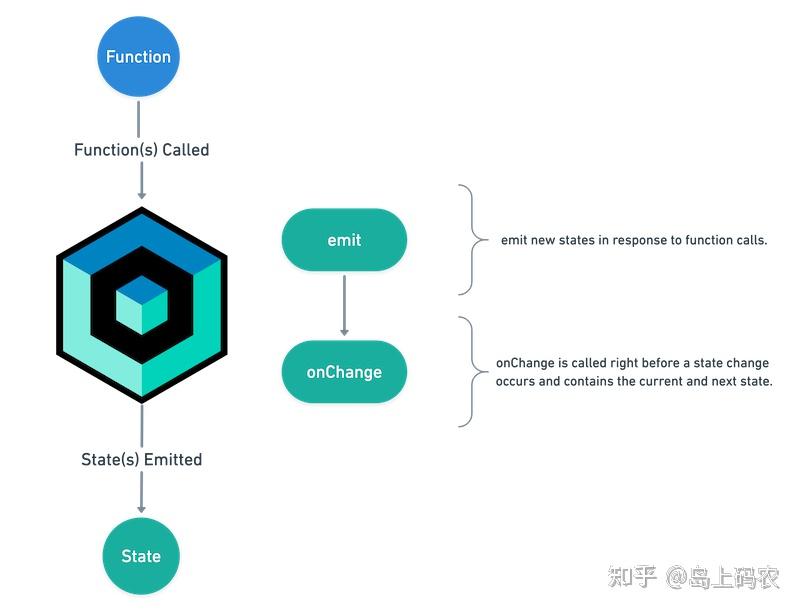 Function

Function(s) Called

emit

emit new states in response to function calls.

onChange

onChange is called right before a state change occurs and contains the current and next state.

State(s) Emitted

State

知乎 @岛上码农